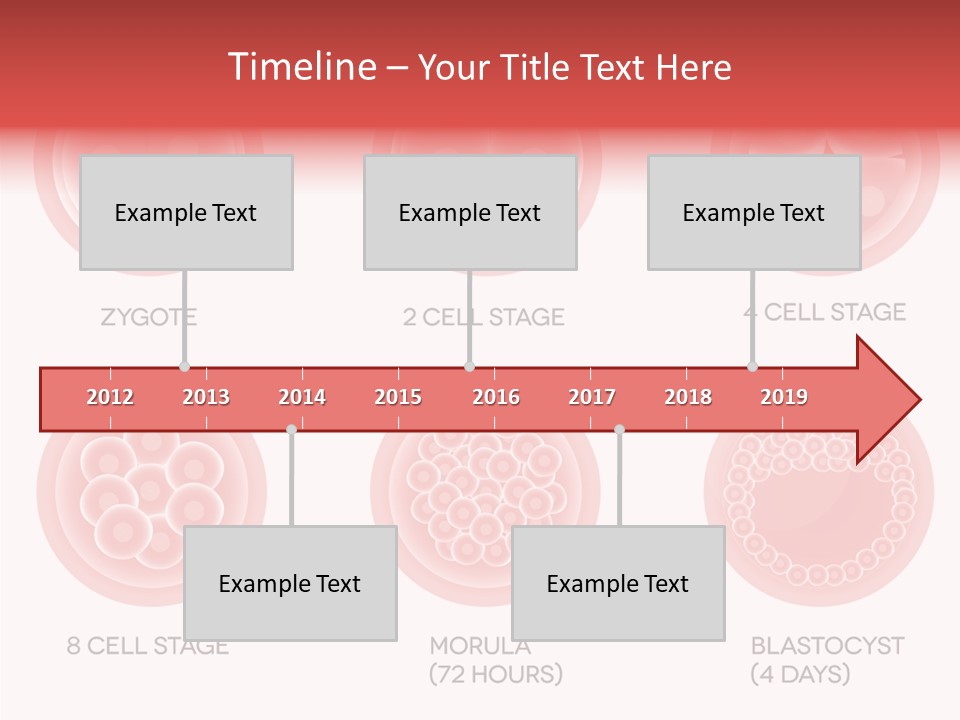 Timeline – Your Title Text Here

Example Text

Example Text

Example Text

ZYGOTE

2 CELL STAGE

4 CELL STAGE

2012 2013 2014 2015 2016 2017 2018 2019

Example Text

Example Text

8 CELL STAGE

MORULA (72 HOURS)

BLASTOCYST (4 DAYS)